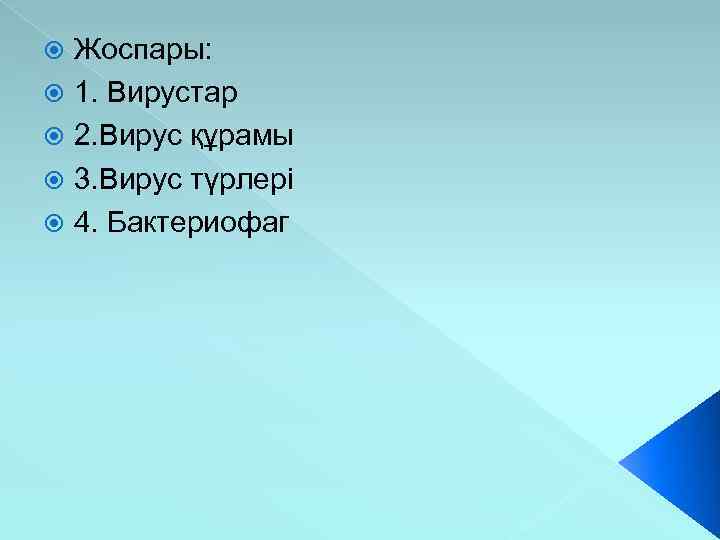 Жоспары:
1. Вирустар
2.Вирус құрамы
3.Вирус түрлері
4. Бактериофаг